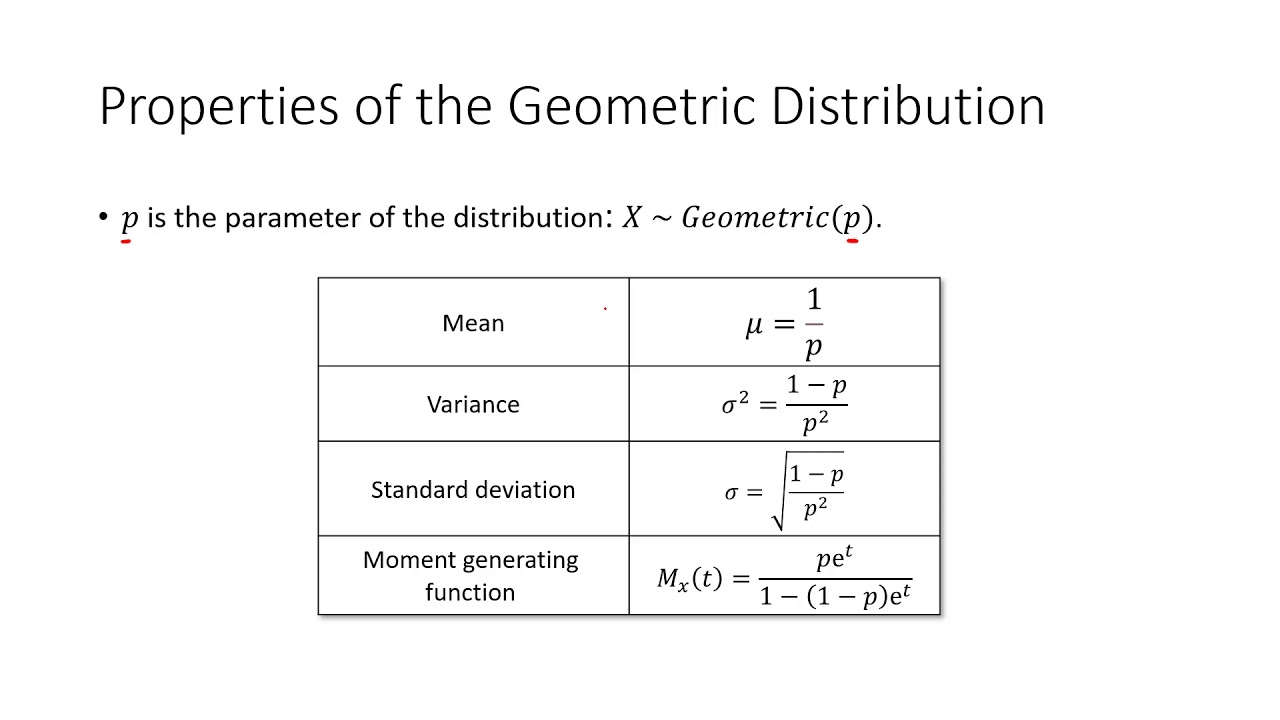 Properties of the Geometric Distribution

• $p$ is the parameter of the distribution: $X \sim Geometric(p)$.

| | |
|---|---|
| Mean | $\mu = \frac{1}{p}$ |
| Variance | $\sigma^2 = \frac{1-p}{p^2}$ |
| Standard deviation | $\sigma = \sqrt{\frac{1-p}{p^2}}$ |
| Moment generating function | $M_x(t) = \frac{pe^t}{1-(1-p)e^t}$ |